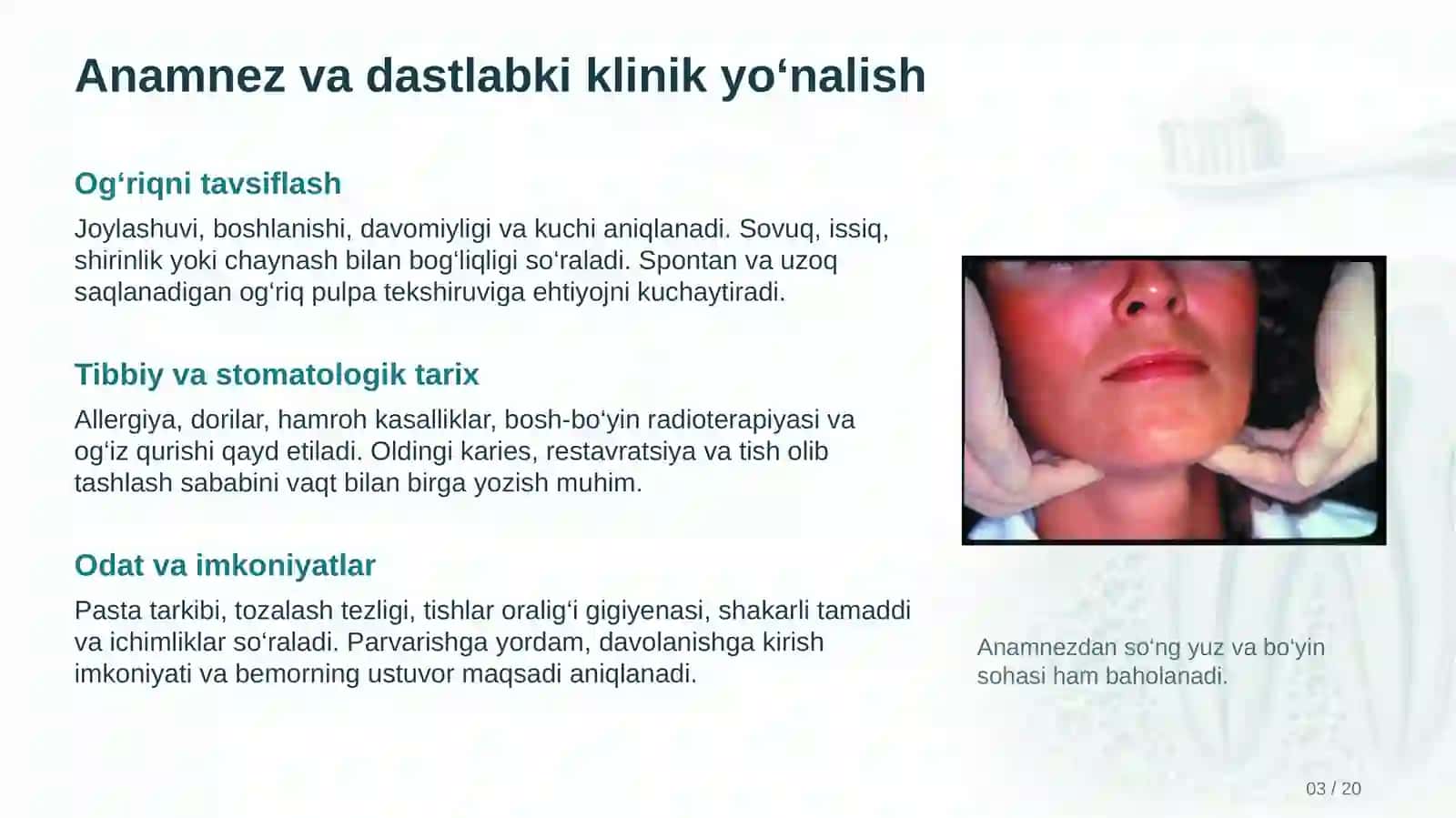 Anamnez va dastlabki klinik yo‘nalish

Og‘riqni tavsiflash

Joylashuvi, boshlanishi, davomiyligi va kuchi aniqlanadi. Sovuq, issiq, shirinlik yoki chaynash bilan bog‘liqligi so‘raladi. Spontan va uzoq saqlanadigan og‘riq pulpa tekshiruviga ehtiyojni kuchaytiradi.

Tibbiy va stomatologik tarix

Allergiya, dorilar, hamroh kasalliklar, bosh-bo‘yin radioterapiyasi va og‘iz qurishi qayd etiladi. Oldingi karies, restavratsiya va tish olib tashlash sababini vaqt bilan birga yozish muhim.

Odat va imkoniyatlar

Pasta tarkibi, tozalash tezligi, tishlar oralig‘i gigiyenasi, shakarli tamaddi va ichimliklar so‘raladi. Parvarishga yordam, davolanishga kirish imkoniyati va bemorning ustuvor maqsadi aniqlanadi.

Anamnezdan so‘ng yuz va bo‘yin sohasi ham baholanadi.

03 / 20